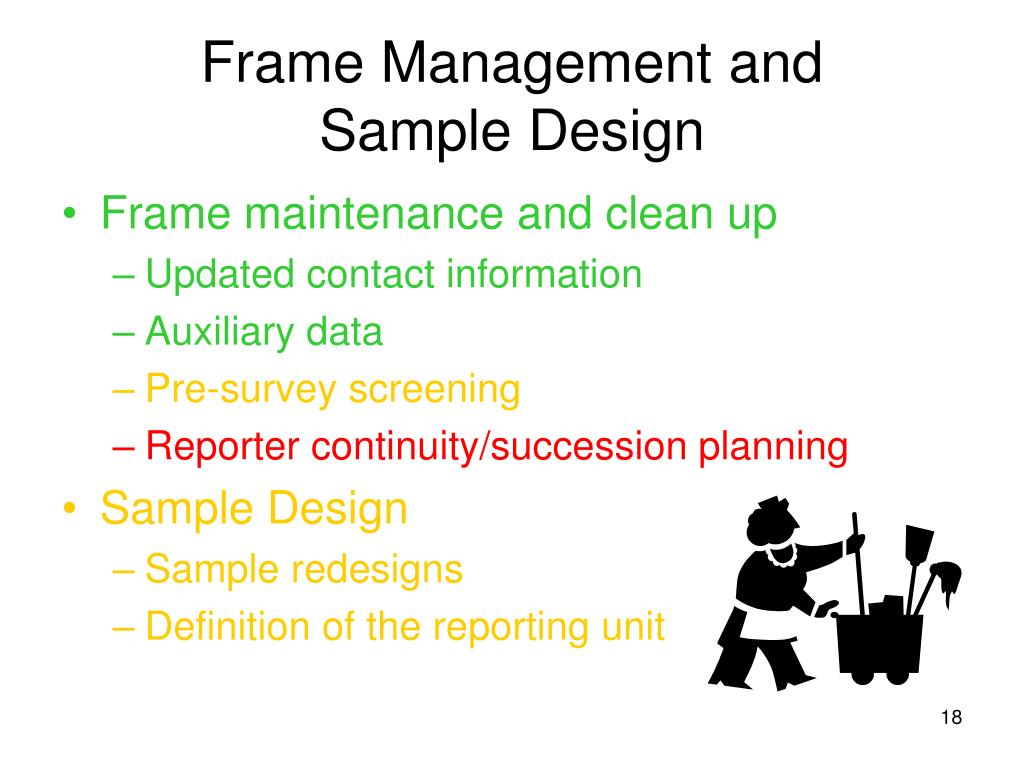 Frame Management and Sample Design

• Frame maintenance and clean up
– Updated contact information
– Auxiliary data
– Pre-survey screening
– Reporter continuity/succession planning
• Sample Design
– Sample redesigns
– Definition of the reporting unit

18